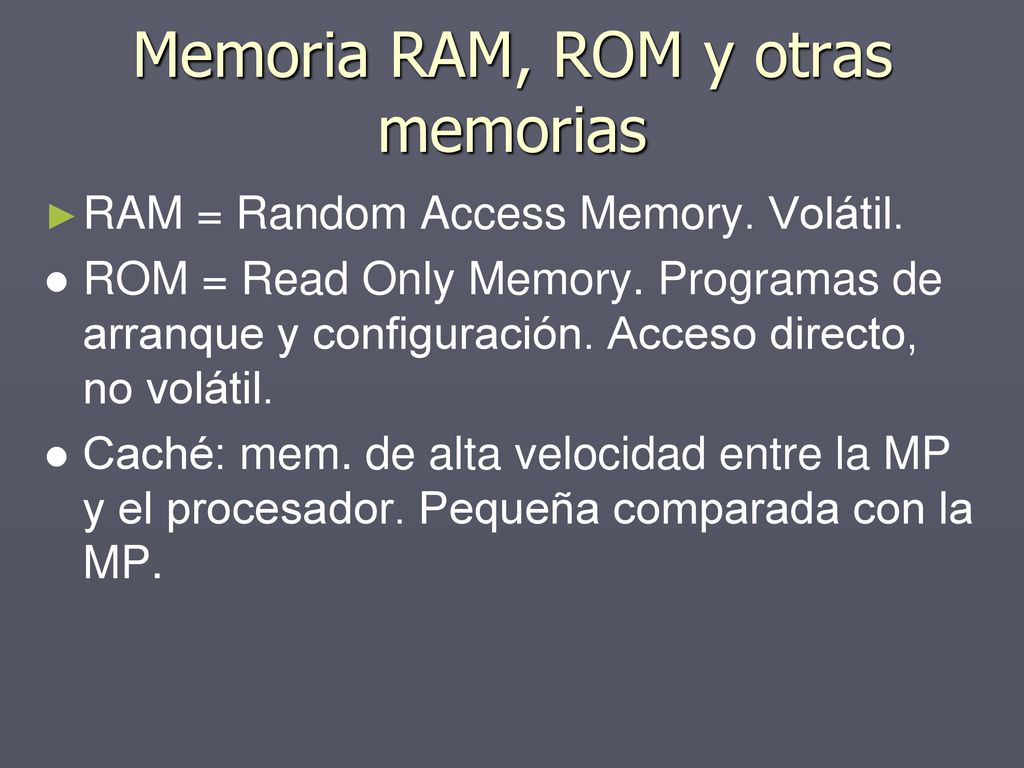 Memoria RAM, ROM y otras memorias

► RAM = Random Access Memory. Volátil.

● ROM = Read Only Memory. Programas de arranque y configuración. Acceso directo, no volátil.

● Caché: mem. de alta velocidad entre la MP y el procesador. Pequeña comparada con la MP.